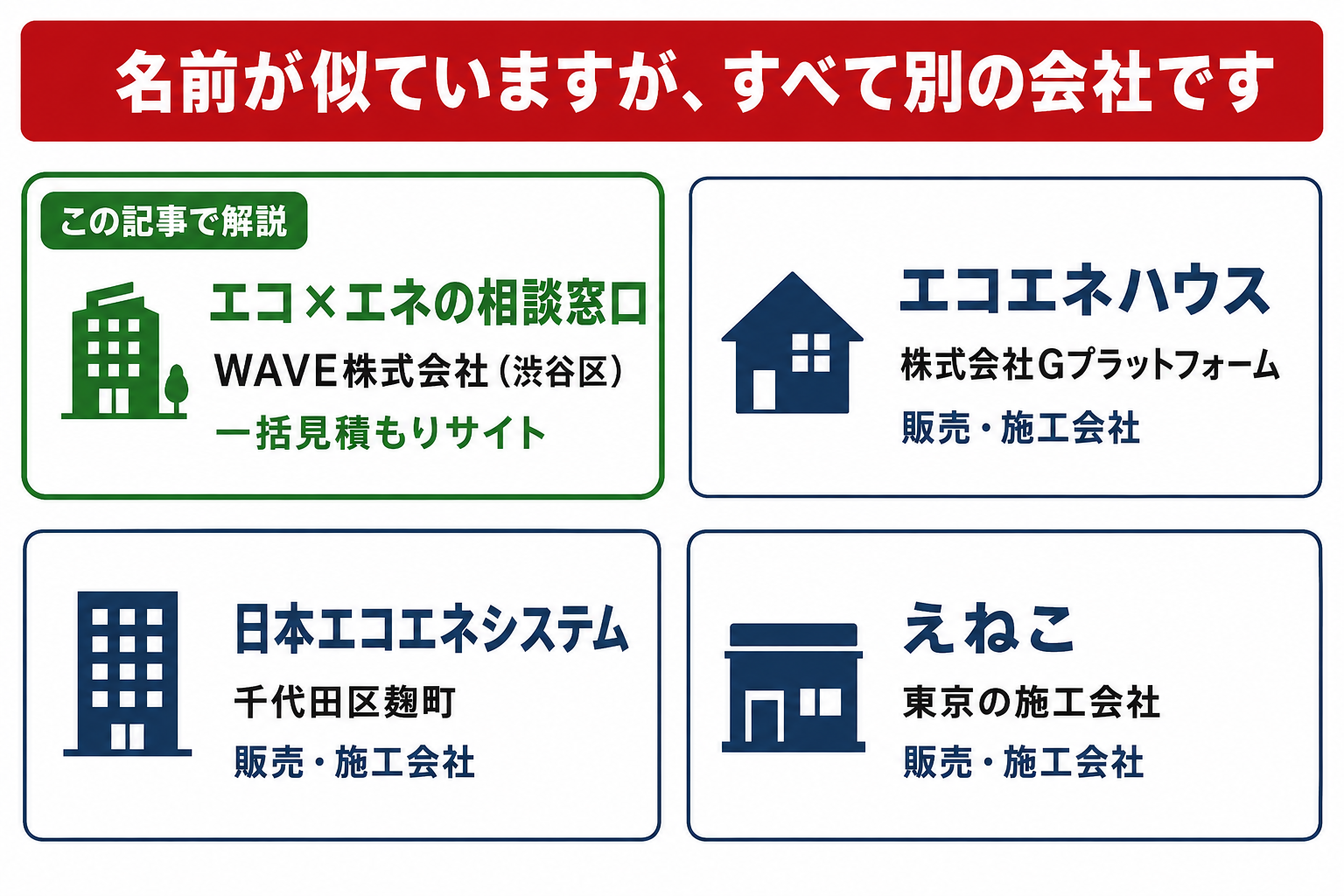 名前が似ていますが、すべて別の会社です

この記事で解説

エコ×エネの相談窓口

WAVE株式会社（渋谷区）

一括見積もりサイト

エコエネハウス

株式会社Gプラットフォーム

販売・施工会社

日本エコエネシステム

千代田区麹町

販売・施工会社

えねこ

東京の施工会社

販売・施工会社